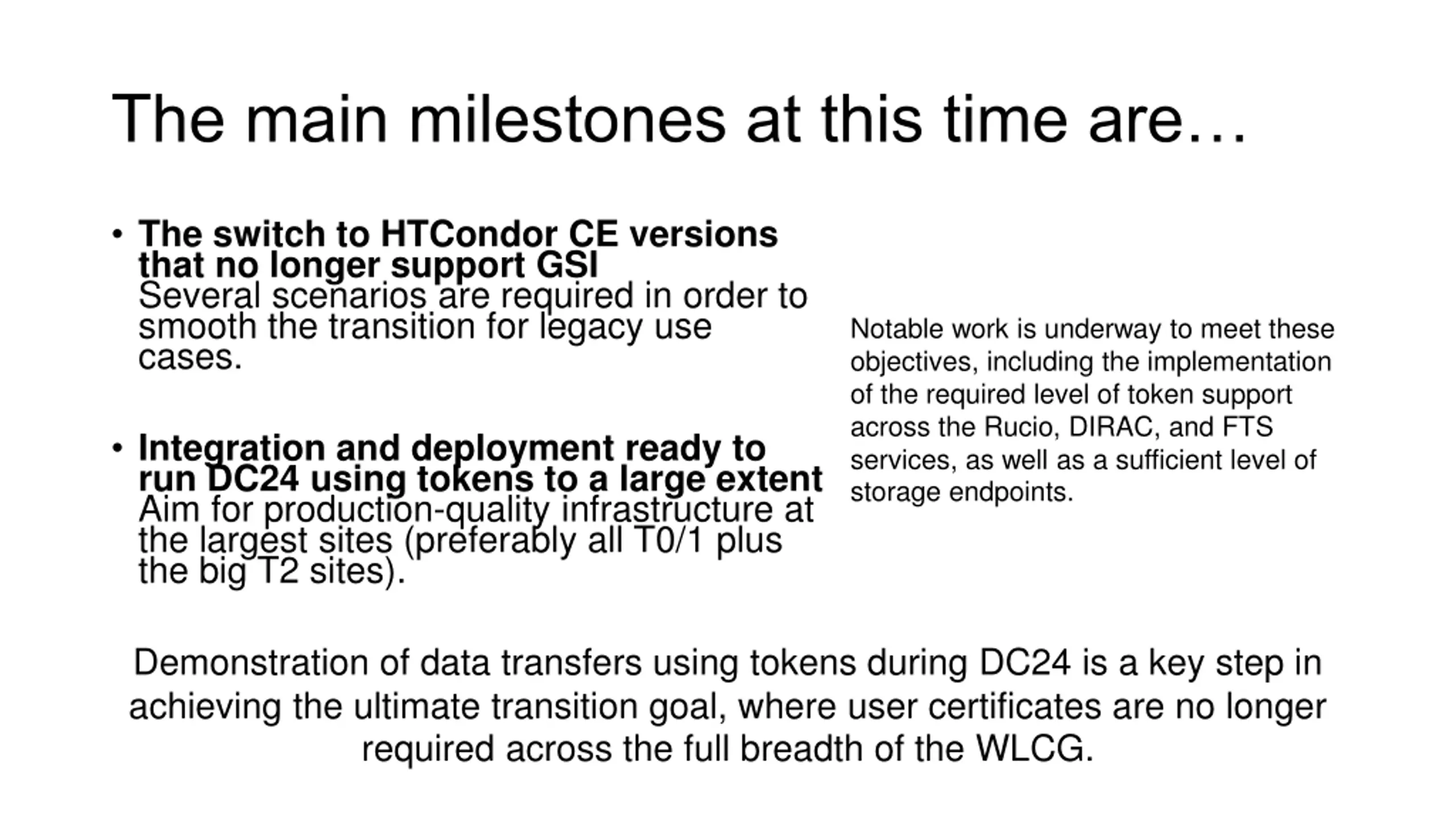 The main milestones at this time are…

• The switch to HTCondor CE versions that no longer support GSI
Several scenarios are required in order to smooth the transition for legacy use cases.

• Integration and deployment ready to run DC24 using tokens to a large extent
Aim for production-quality infrastructure at the largest sites (preferably all T0/1 plus the big T2 sites).

Notable work is underway to meet these objectives, including the implementation of the required level of token support across the Rucio, DIRAC, and FTS services, as well as a sufficient level of storage endpoints.

Demonstration of data transfers using tokens during DC24 is a key step in achieving the ultimate transition goal, where user certificates are no longer required across the full breadth of the WLCG.